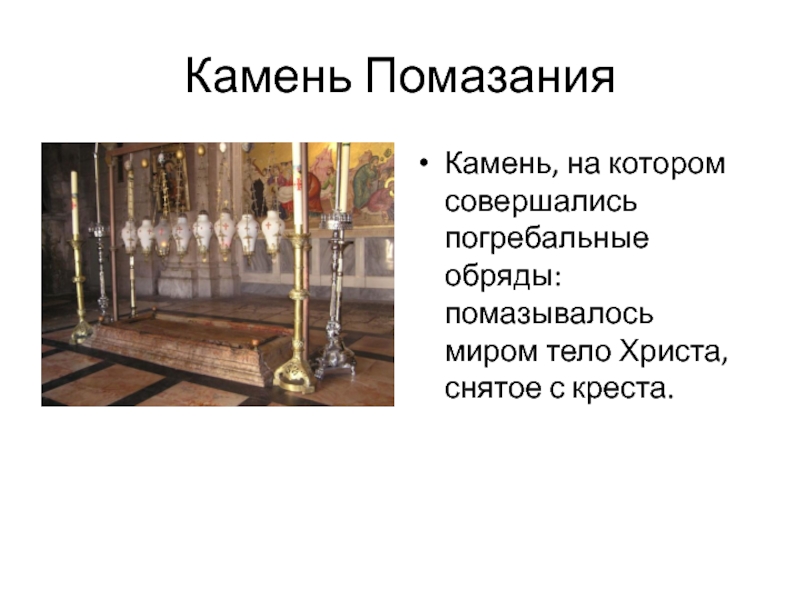 Камень Помазания

• Камень, на котором совершались погребальные обряды: помазывалось миром тело Христа, снятое с креста.